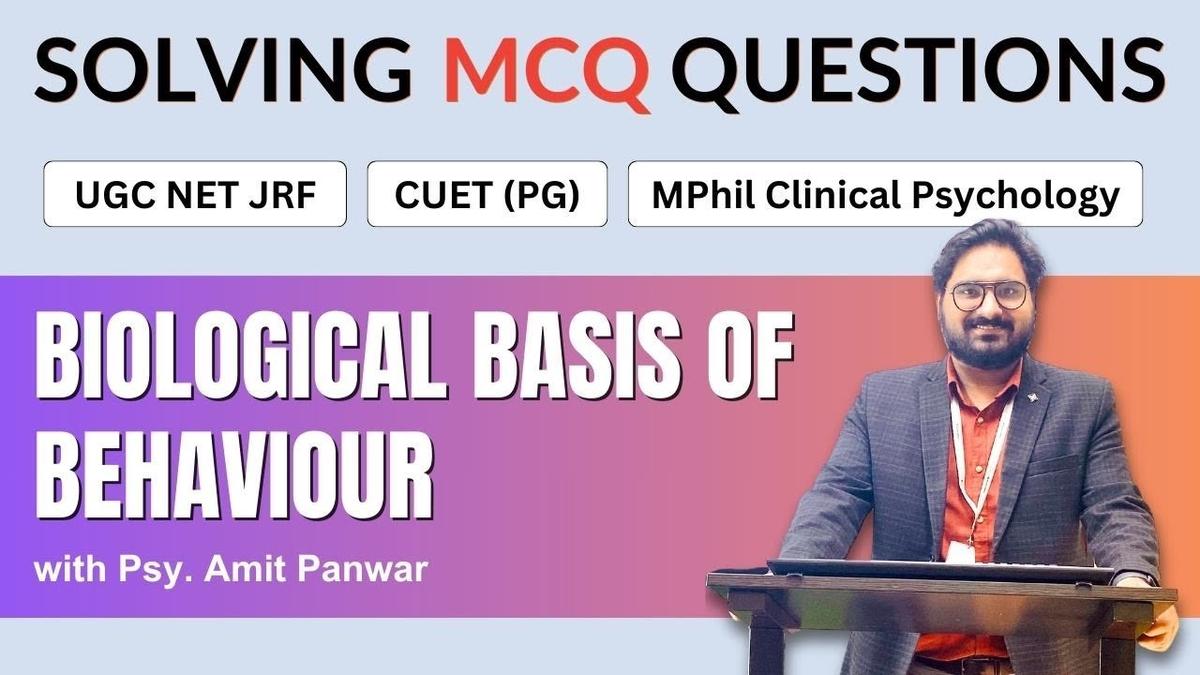 SOLVING MCQ QUESTIONS

UGC NET JRF

CUET (PG)

MPhil Clinical Psychology

BIOLOGICAL BASIS OF BEHAVIOUR

with Psy. Amit Panwar